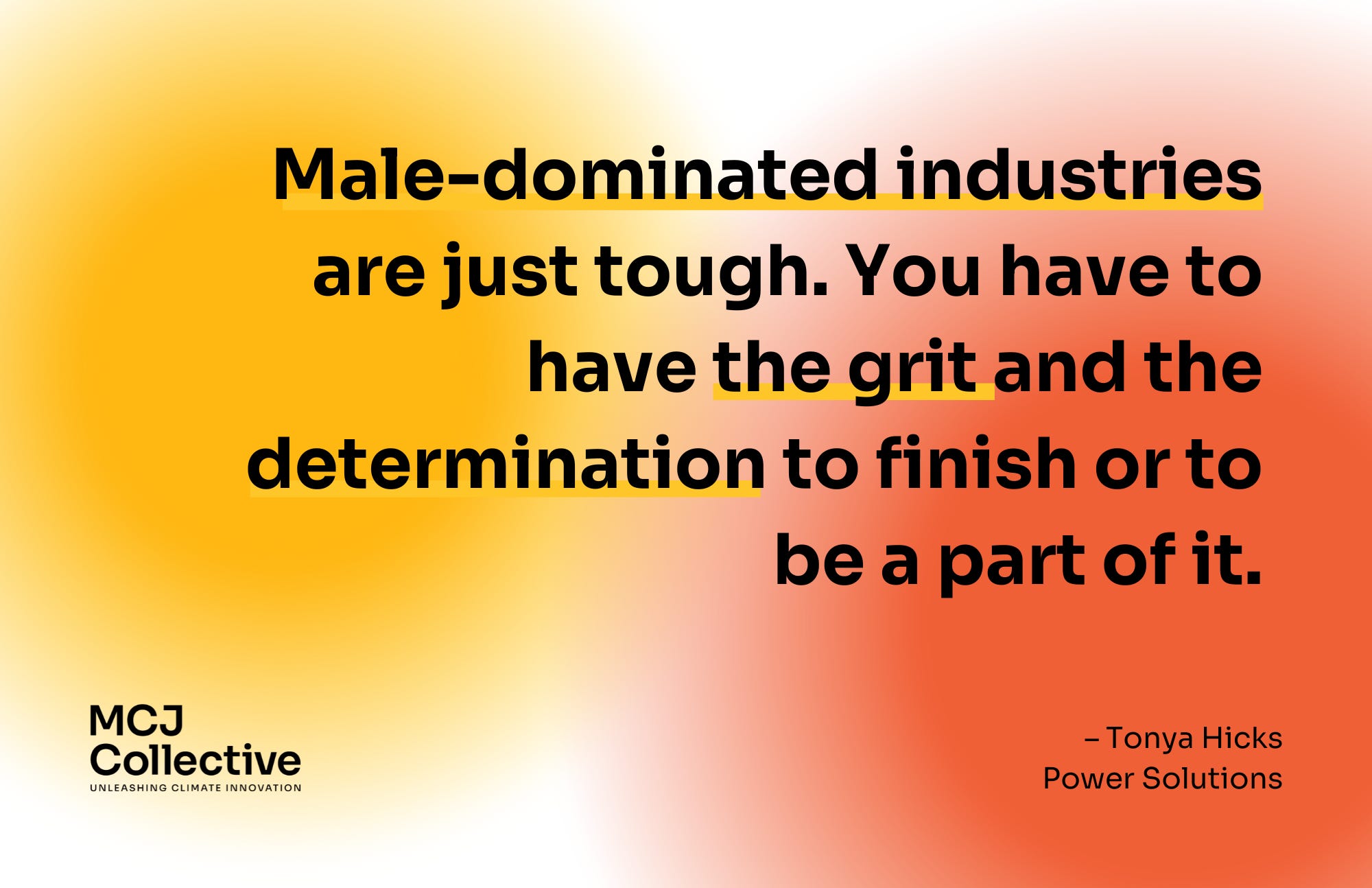 Male-dominated industries are just tough. You have to have the grit and the determination to finish or to be a part of it.

MCJ
Collective
UNLEASHING CLIMATE INNOVATION

– Tonya Hicks
Power Solutions